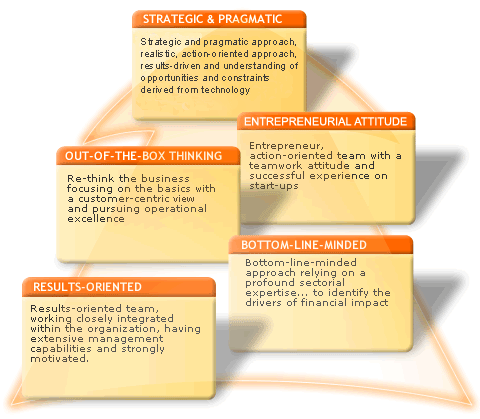 STRATEGIC & PRAGMATIC

Strategic and pragmatic approach, realistic, action-oriented approach, results-driven and understanding of opportunities and constraints derived from technology

ENTREPRENEURIAL ATTITUDE

Entrepreneur, action-oriented team with a teamwork attitude and successful experience on start-ups

OUT-OF-THE-BOX THINKING

Re-think the business focusing on the basics with a customer-centric view and pursuing operational excellence

BOTTOM-LINE-MINDED

Bottom-line-minded approach relying on a profound sectorial expertise... to identify the drivers of financial impact

RESULTS-ORIENTED

Results-oriented team, working closely integrated within the organization, having extensive management capabilities and strongly motivated.